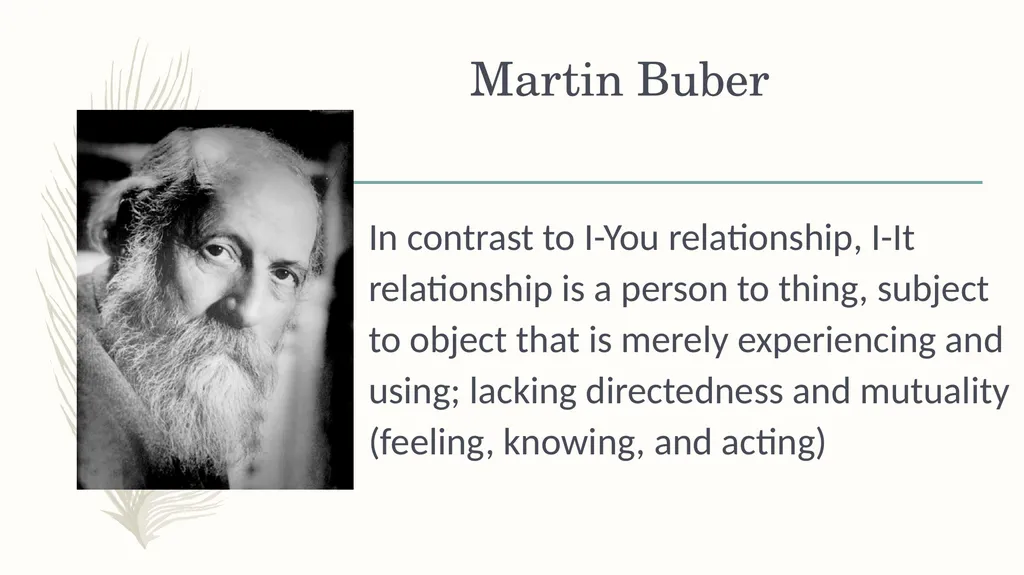 Martin Buber

In contrast to I-You relationship, I-It relationship is a person to thing, subject to object that is merely experiencing and using; lacking directedness and mutuality (feeling, knowing, and acting)